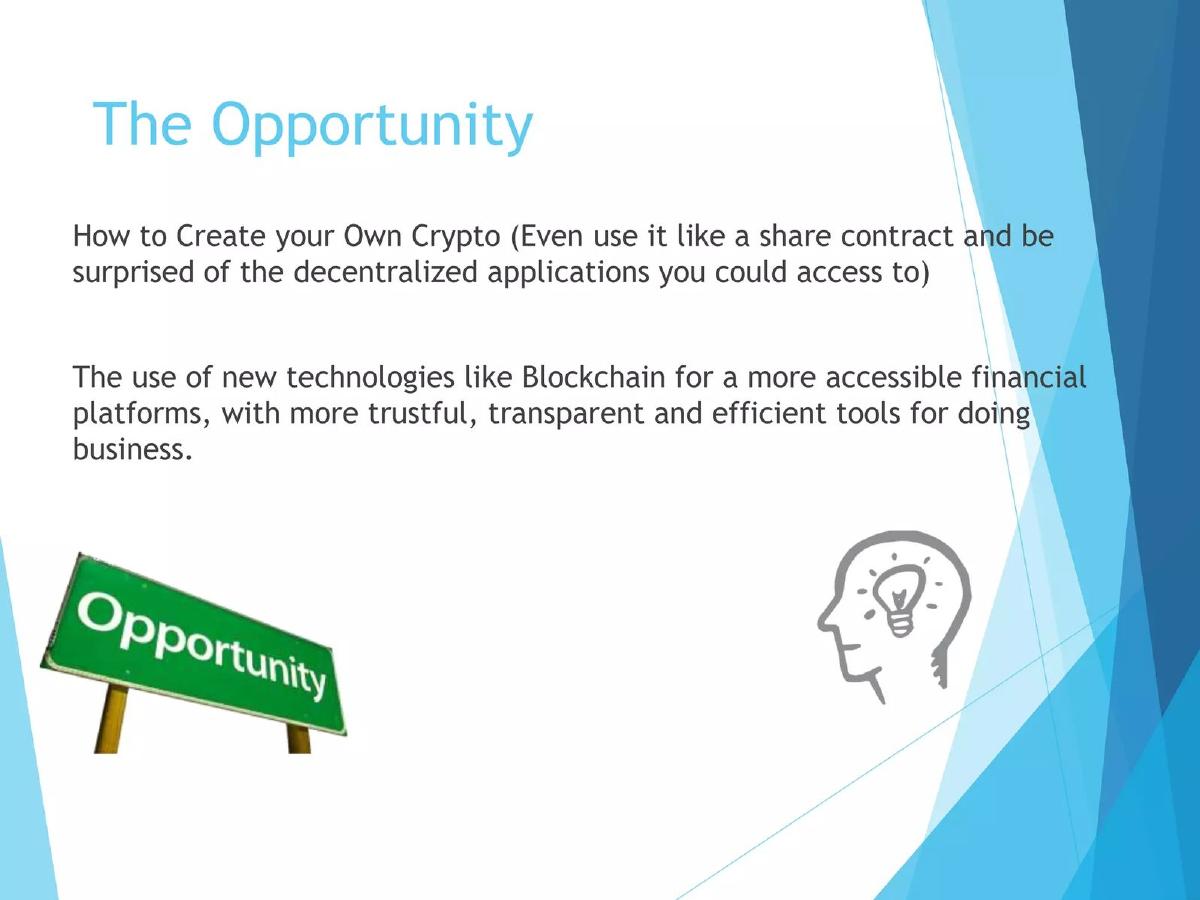 The Opportunity

How to Create your Own Crypto (Even use it like a share contract and be surprised of the decentralized applications you could access to)

The use of new technologies like Blockchain for a more accessible financial platforms, with more trustful, transparent and efficient tools for doing business.

Opportunity